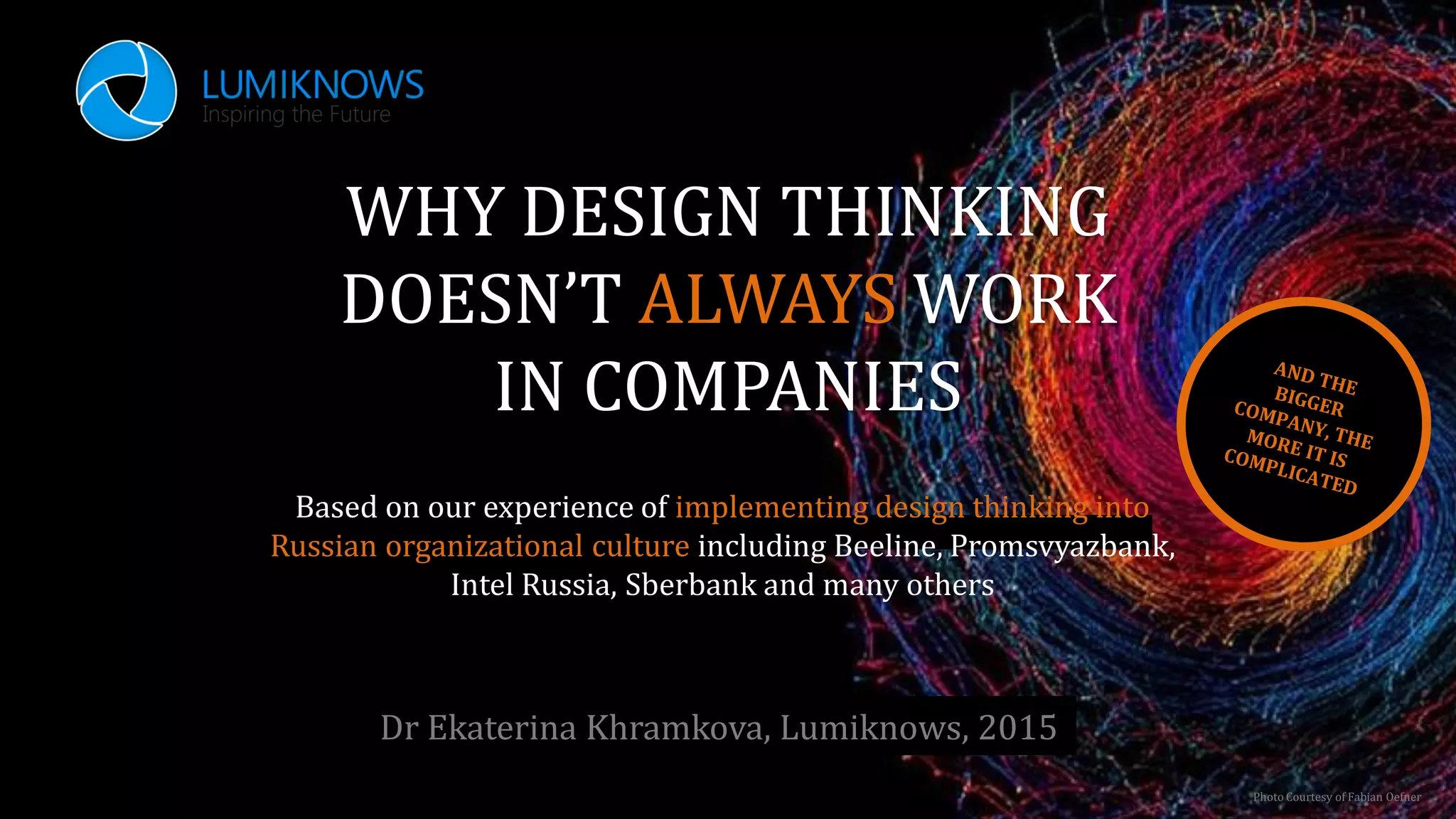 LUMIKNOWS
Inspiring the Future

WHY DESIGN THINKING DOESN'T ALWAYS WORK IN COMPANIES

AND THE BIGGER COMPANY, THE MORE IT IS COMPLICATED

Based on our experience of implementing design thinking into Russian organizational culture including Beeline, Promsvyazbank, Intel Russia, Sberbank and many others

Dr Ekaterina Khramkova, Lumiknows, 2015

Photo Courtesy of Fabian Oefner